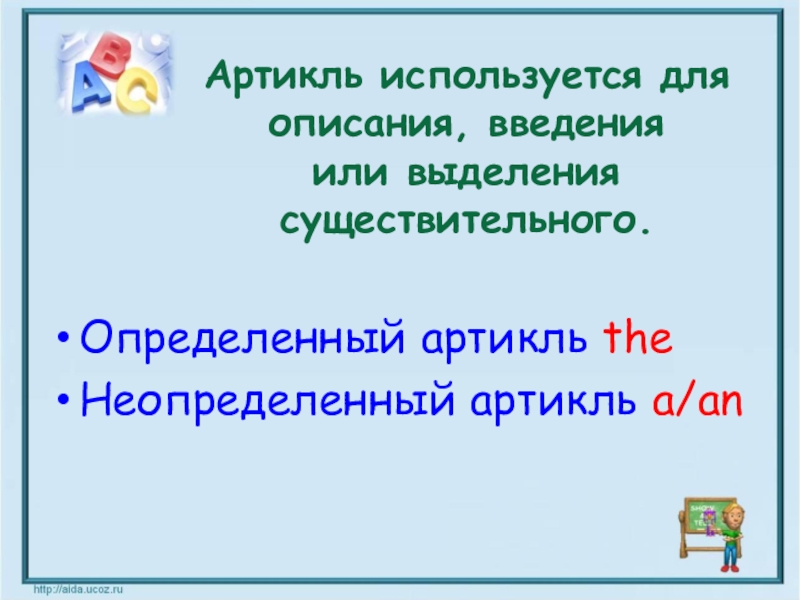 ABC

Артикль используется для описания, введения или выделения существительного.

• Определенный артикль the
• Неопределенный артикль a/an

http://aida.ucoz.ru